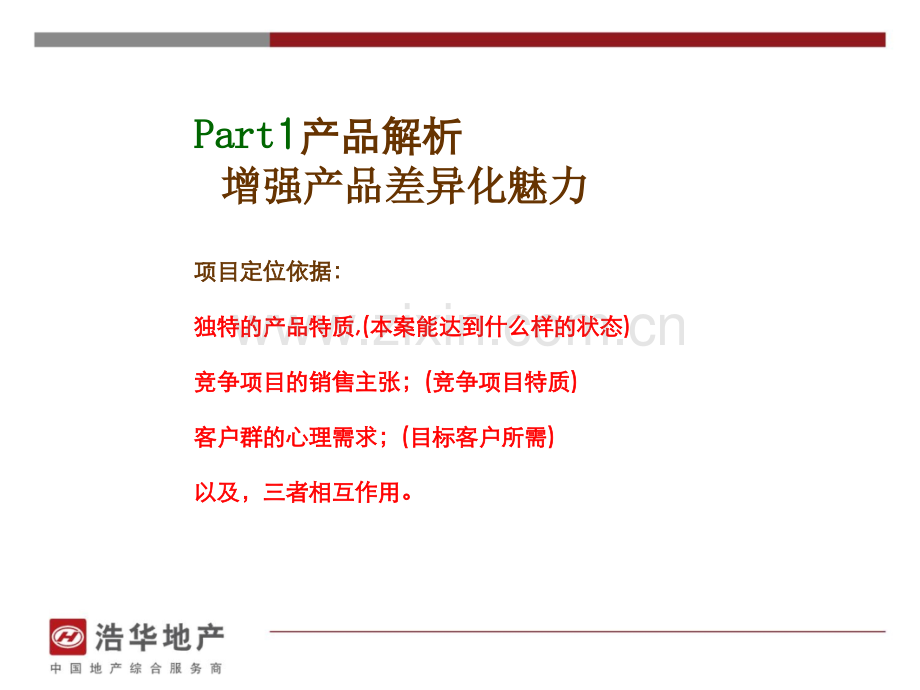 Part1产品解析
增强产品差异化魅力

项目定位依据:

独特的产品特质,(本案能达到什么样的状态)

竞争项目的销售主张;(竞争项目特质)

客户群的心理需求;(目标客户所需)

以及,三者相互作用。

www.zixin.com.cn

浩华地产
中国地产综合服务商